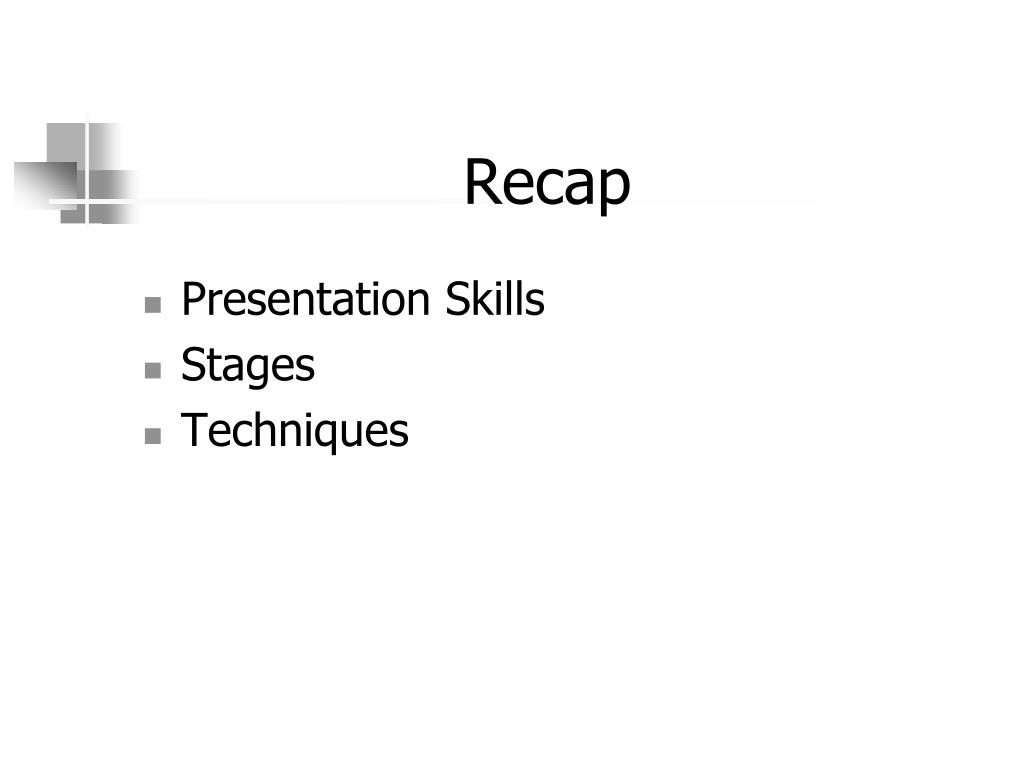 Recap

- Presentation Skills
- Stages
- Techniques